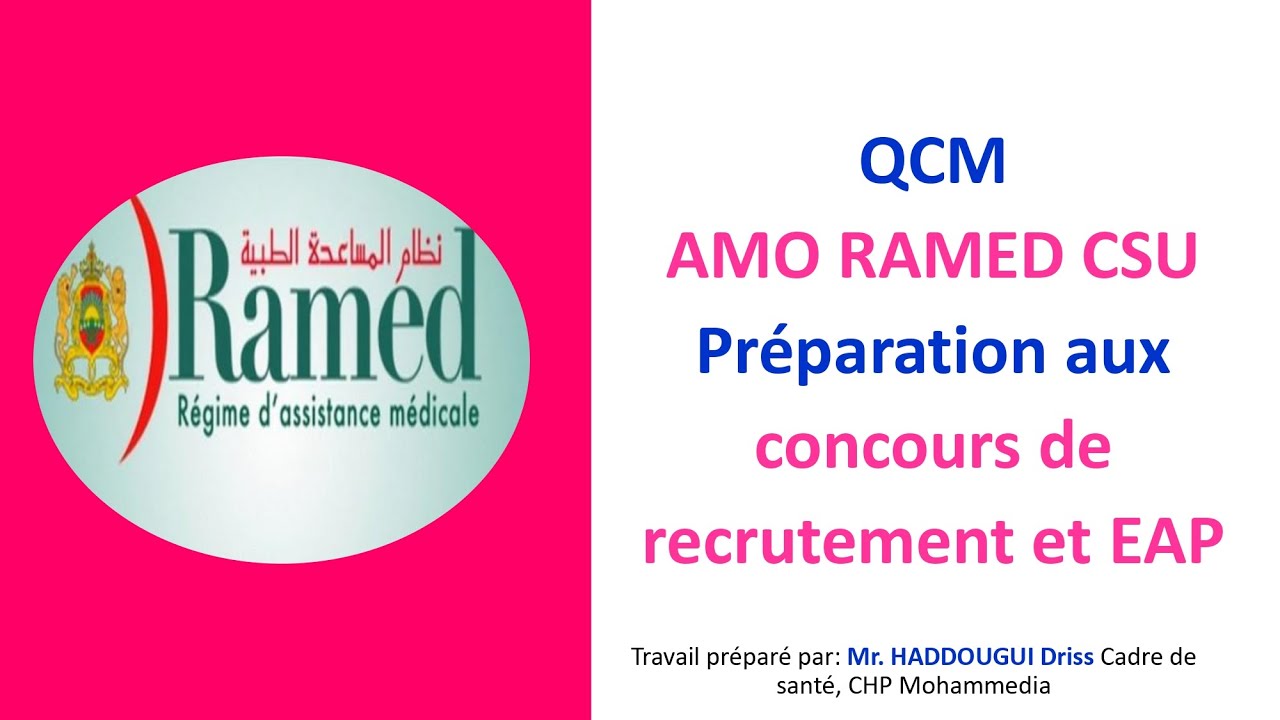 نظام المساعدة الطبية
Ramed
Régime d'assistance médicale

QCM
AMO RAMED CSU
Préparation aux concours de recrutement et EAP

Travail préparé par: Mr. HADDOUGUI Driss Cadre de santé, CHP Mohammedia